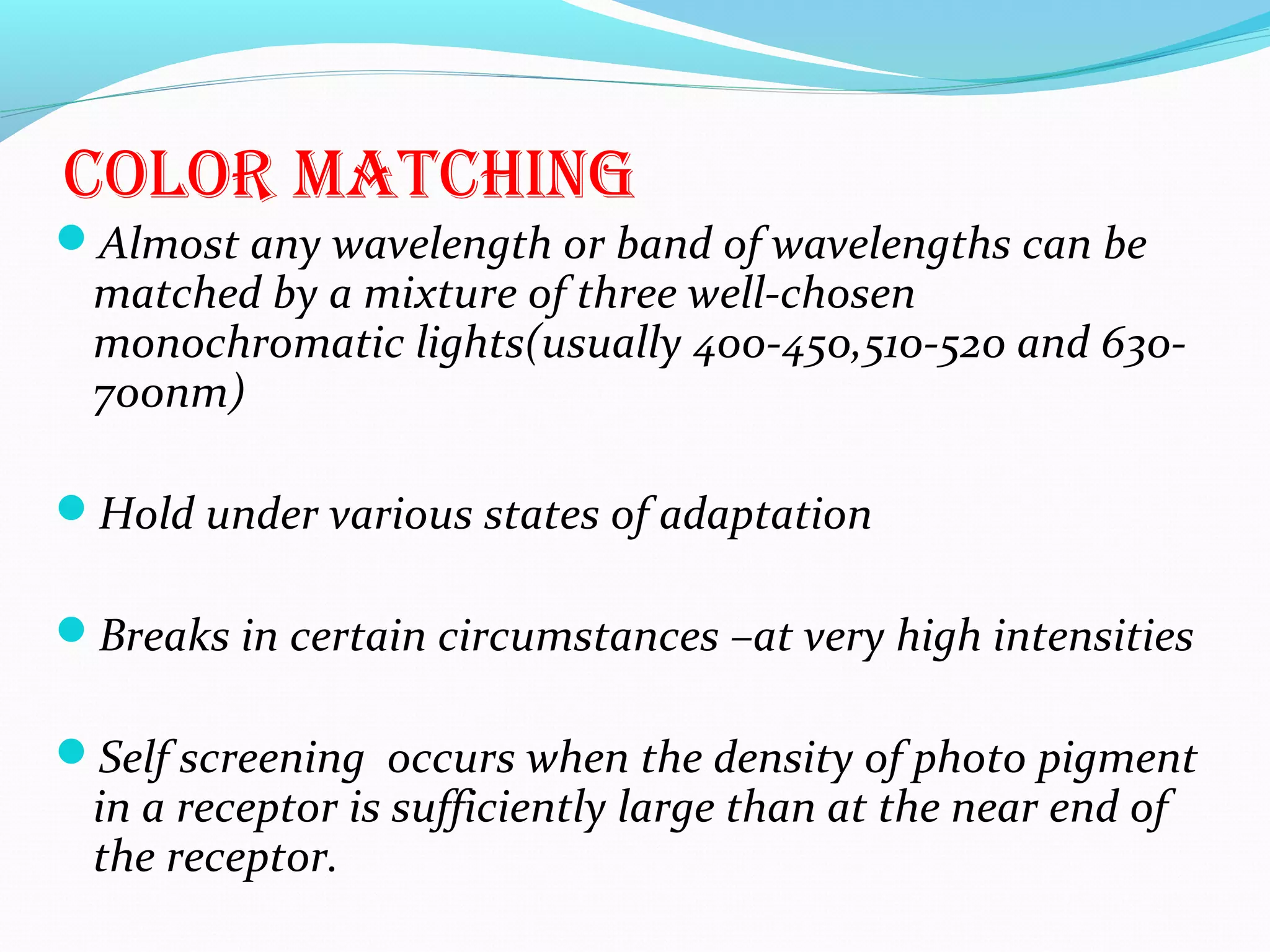 COLOR MATCHING

Almost any wavelength or band of wavelengths can be matched by a mixture of three well-chosen monochromatic lights(usually 400-450,510-520 and 630-700nm)

Hold under various states of adaptation

Breaks in certain circumstances –at very high intensities

Self screening  occurs when the density of photo pigment in a receptor is sufficiently large than at the near end of the receptor.